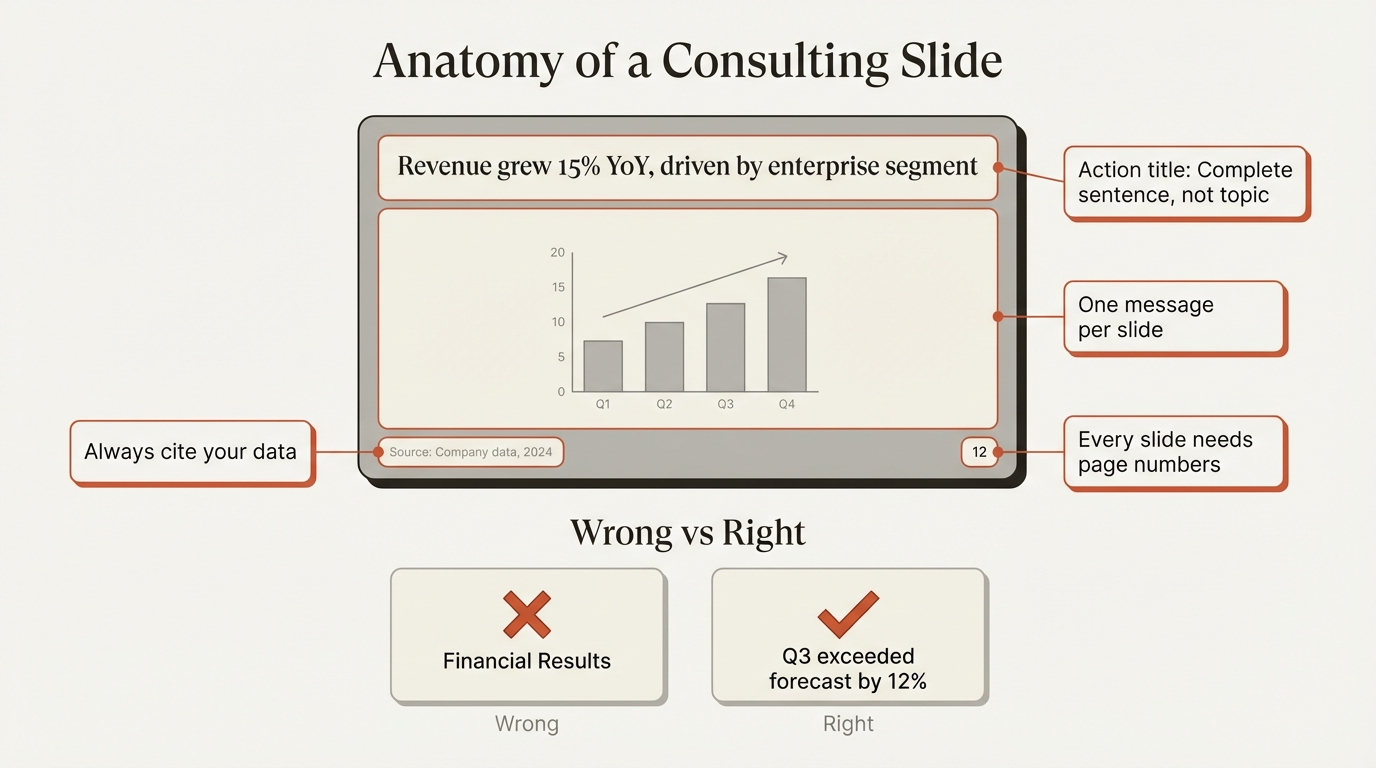 Anatomy of a Consulting Slide

Revenue grew 15% YoY, driven by enterprise segment

Action title: Complete sentence, not topic

20
15
10
5
0
Q1
Q2
Q3
Q4

One message per slide

Always cite your data

Source: Company data, 2024

12

Every slide needs page numbers

Wrong vs Right

Financial Results

Wrong

Q3 exceeded forecast by 12%

Right